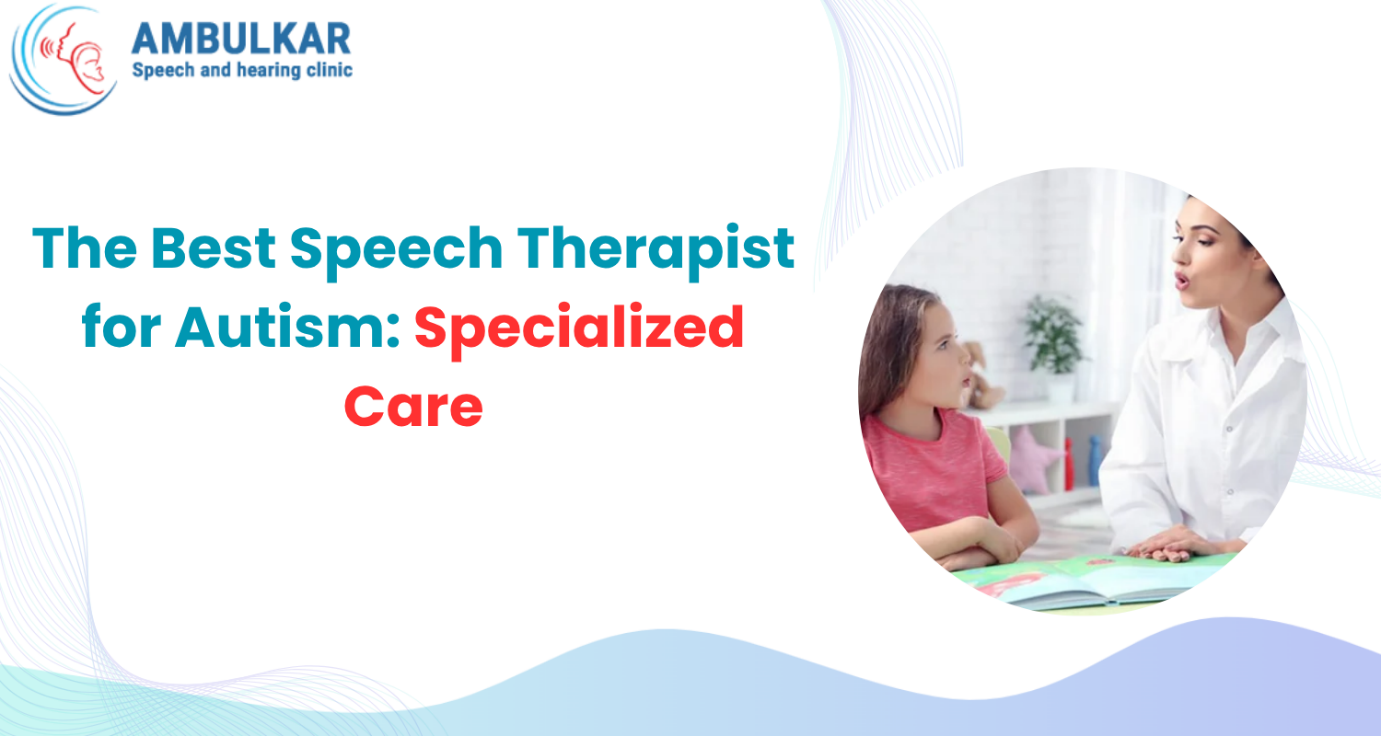 AMBULKAR
Speech and hearing clinic

The Best Speech Therapist for Autism: Specialized Care